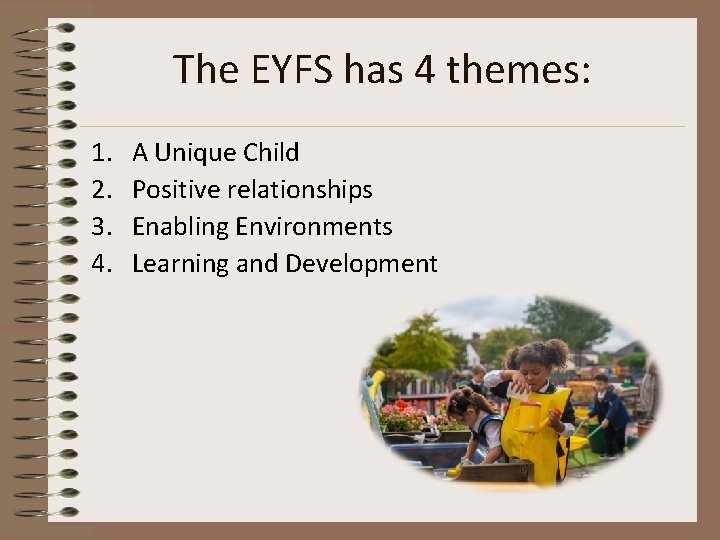 The EYFS has 4 themes:

1. A Unique Child
2. Positive relationships
3. Enabling Environments
4. Learning and Development